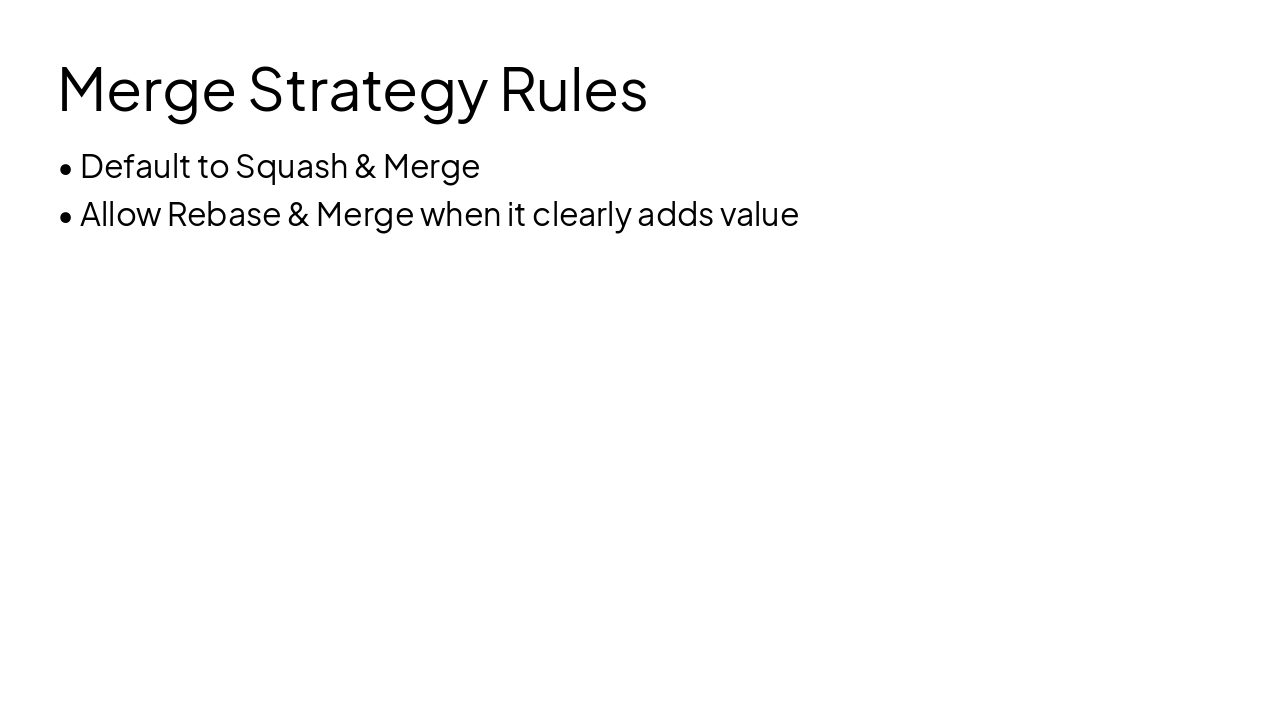 Merge Strategy Rules

• Default to Squash & Merge
• Allow Rebase & Merge when it clearly adds value